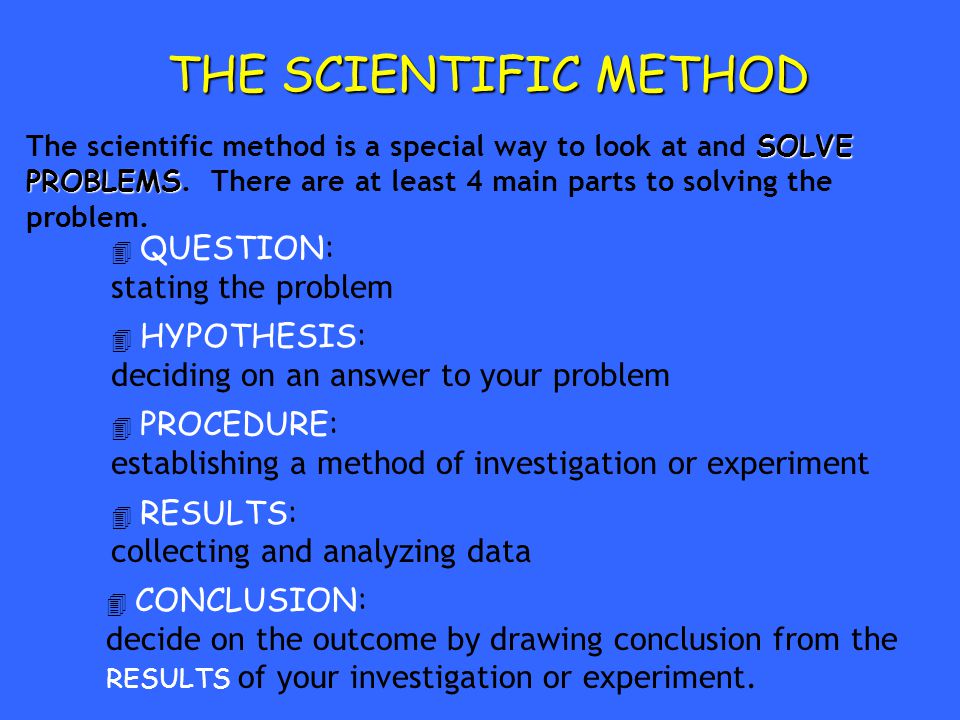 THE SCIENTIFIC METHOD

The scientific method is a special way to look at and SOLVE PROBLEMS. There are at least 4 main parts to solving the problem.

QUESTION:
stating the problem

HYPOTHESIS:
deciding on an answer to your problem

PROCEDURE:
establishing a method of investigation or experiment

RESULTS:
collecting and analyzing data

CONCLUSION:
decide on the outcome by drawing conclusion from the RESULTS of your investigation or experiment.